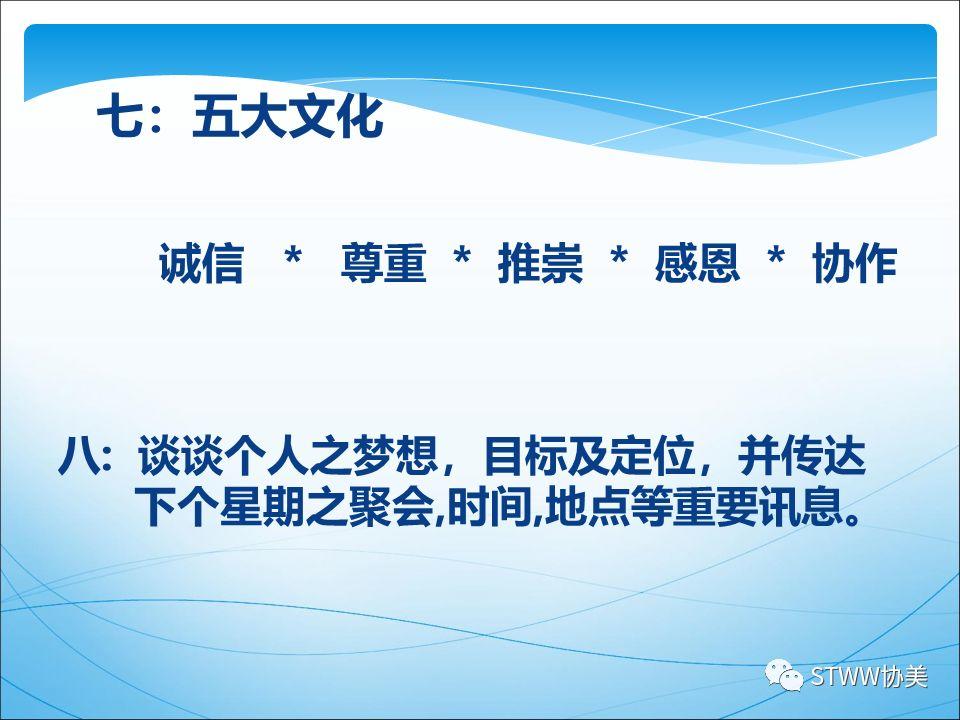 七：五大文化

诚信 * 尊重 * 推崇 * 感恩 * 协作

八：谈谈个人之梦想，目标及定位，并传达下个星期之聚会,时间,地点等重要讯息。

STWW协美